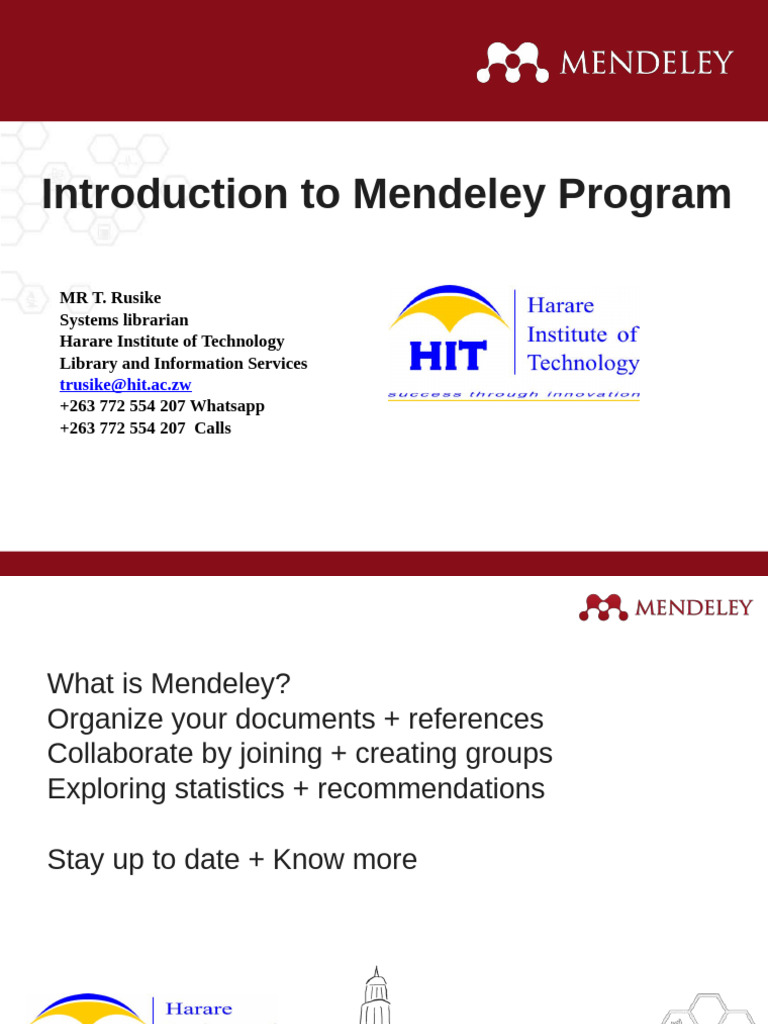 MENDELEY

Introduction to Mendeley Program

MR T. Rusike
Systems librarian
Harare Institute of Technology
Library and Information Services
trusike@hit.ac.zw
+263 772 554 207 Whatsapp
+263 772 554 207 Calls

HIT
Harare Institute of Technology
success through innovation

MENDELEY

What is Mendeley?
Organize your documents + references
Collaborate by joining + creating groups
Exploring statistics + recommendations

Stay up to date + Know more

Harare